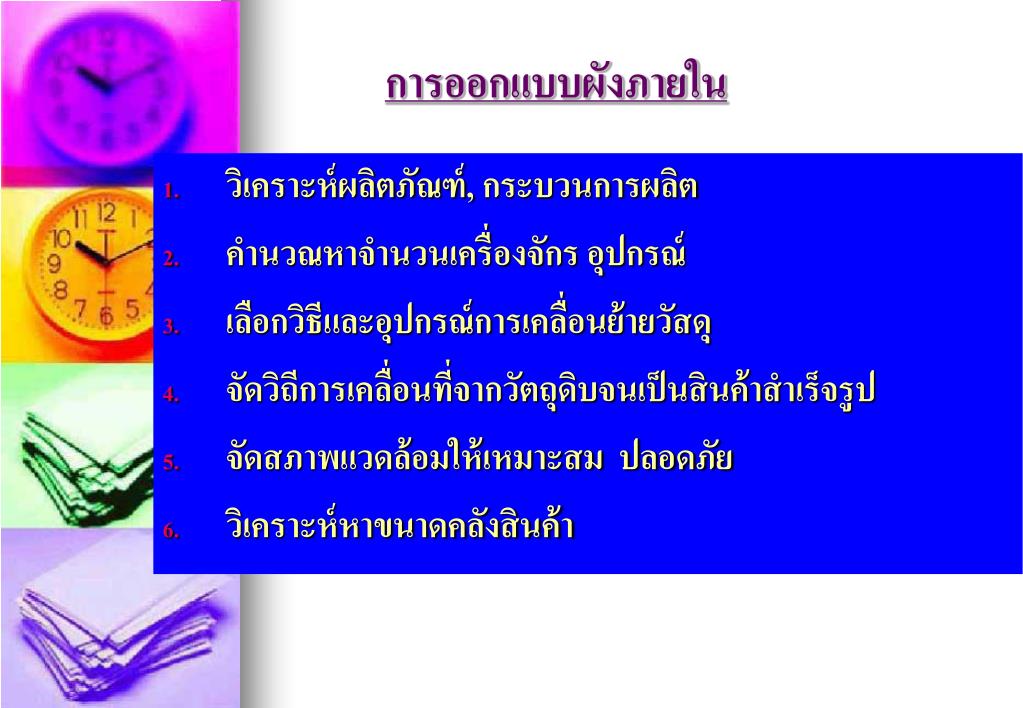 การออกแบบผังภายใน

1. วิเคราะห์ผลิตภัณฑ์, กระบวนการผลิต
2. คำนวณหาจำนวนเครื่องจักร อุปกรณ์
3. เลือกวิธีและอุปกรณ์การเคลื่อนย้ายวัสดุ
4. จัดวิถีการเคลื่อนที่จากวัตถุดิบจนเป็นสินค้าสำเร็จรูป
5. จัดสภาพแวดล้อมให้เหมาะสม ปลอดภัย
6. วิเคราะห์หาขนาดคลังสินค้า